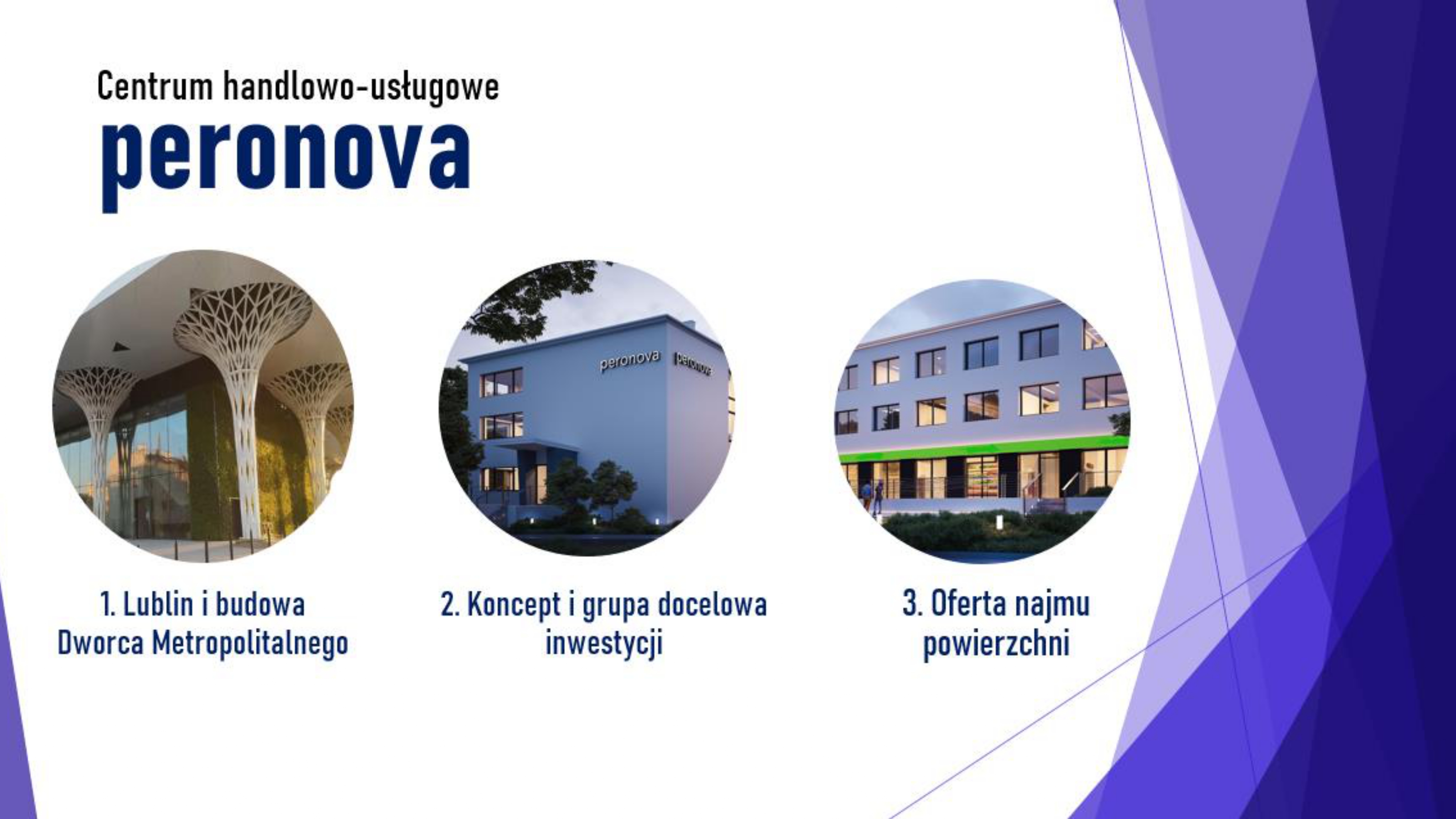 Centrum handlowo-usługowe
peronova

peronova peronova

1. Lublin i budowa Dworca Metropolitalnego

2. Koncept i grupa docelowa inwestycji

3. Oferta najmu powierzchni